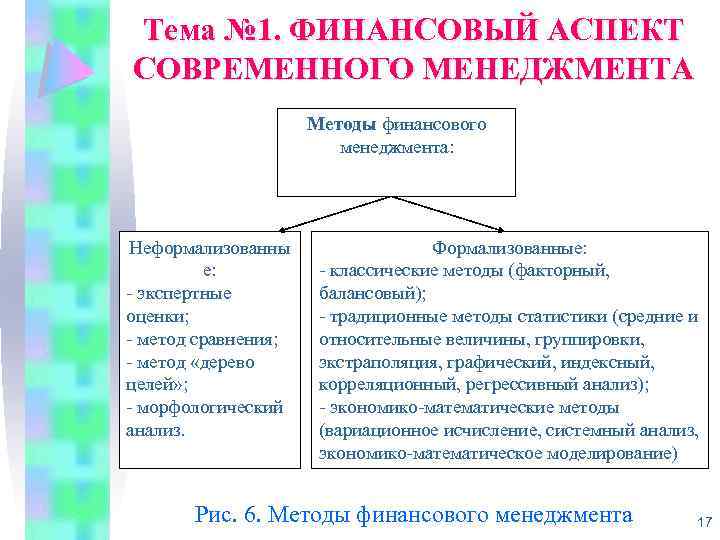 Тема №1. ФИНАНСОВЫЙ АСПЕКТ СОВРЕМЕННОГО МЕНЕДЖМЕНТА

Методы финансового менеджмента:

Неформализованные:
- экспертные оценки;
- метод сравнения;
- метод «дерево целей»;
- морфологический анализ.

Формализованные:
- классические методы (факторный, балансовый);
- традиционные методы статистики (средние и относительные величины, группировки, экстраполяция, графический, индексный, корреляционный, регрессивный анализ);
- экономико-математические методы (вариационное исчисление, системный анализ, экономико-математическое моделирование)

Рис. 6. Методы финансового менеджмента

17